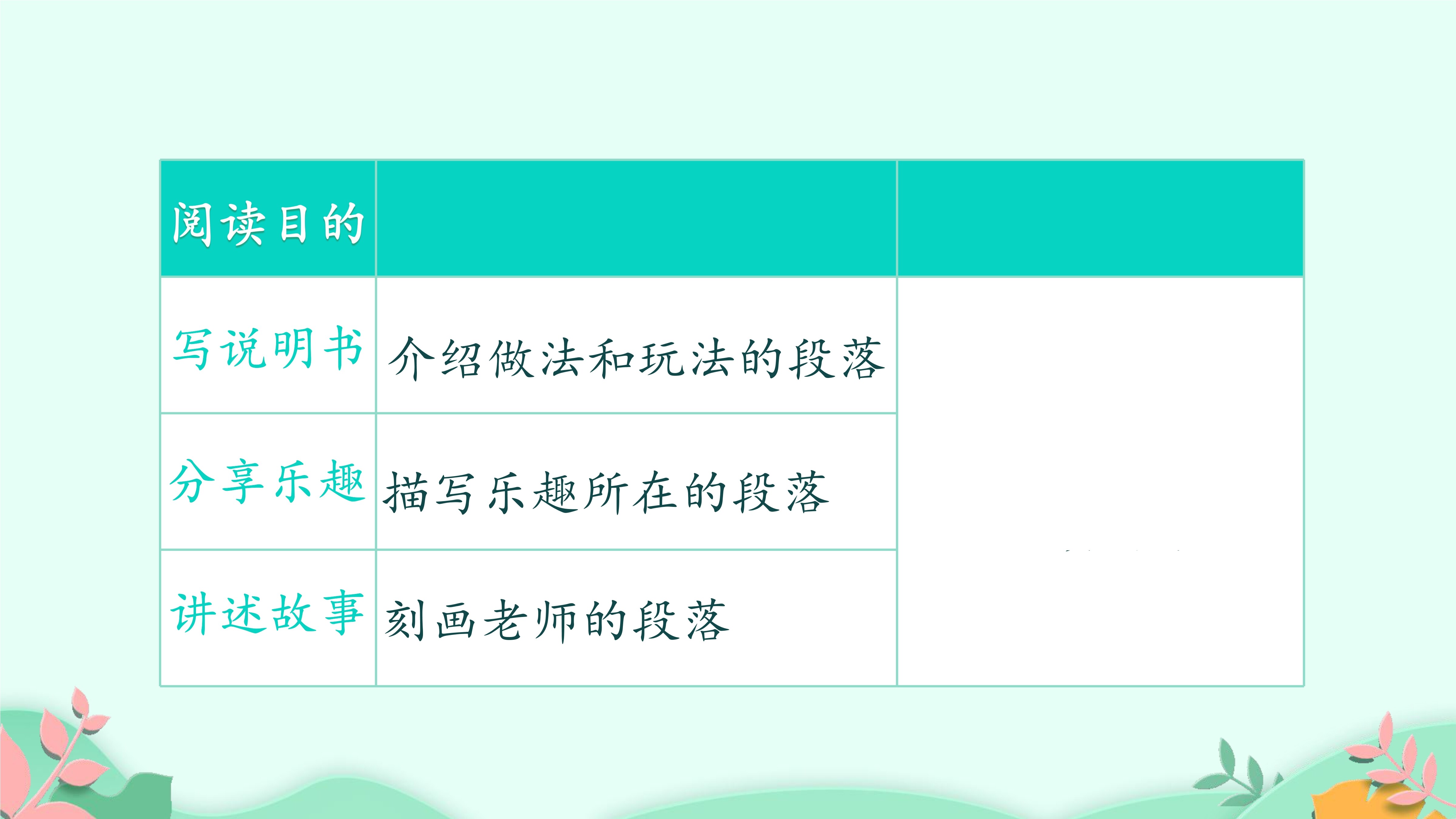 | 阅读目的 | | |
|---|---|---|
| 写说明书 | 介绍做法和玩法的段落 | |
| 分享乐趣 | 描写乐趣所在的段落 | |
| 讲述故事 | 刻画老师的段落 | |